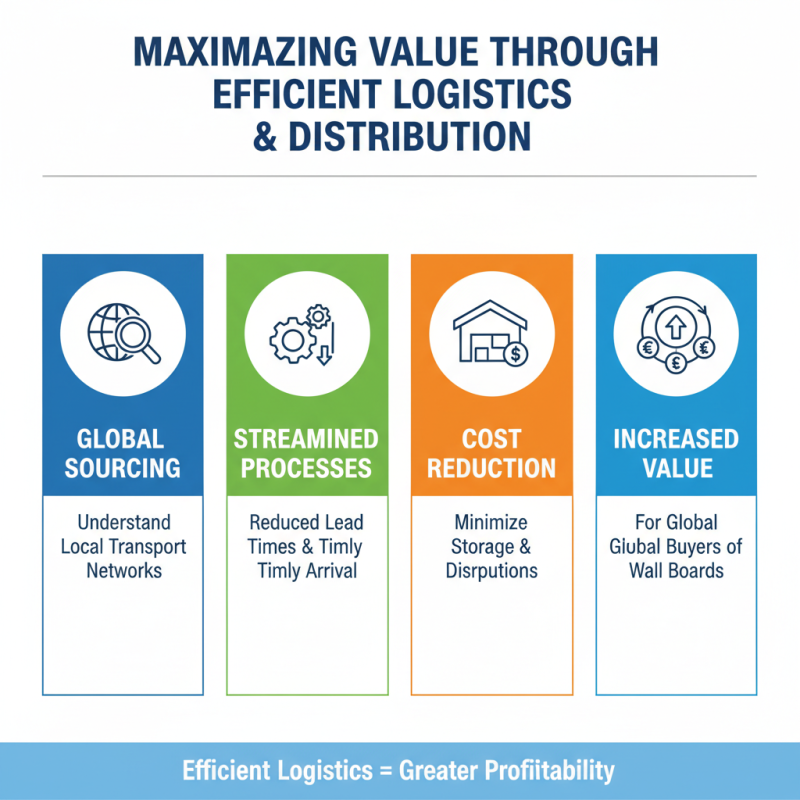 MAXIMAZING VALUE THROUGH EFFICIENT LOGISTICS & DISTRIBUTION

GLOBAL SOURCING

Understand Local Transport Networks

STREAMINED PROCESSES

Reduced Lead Times & Timly Timly Arrival

COST REDUCTION

Minimize Storage & Disrputions

INCREASED VALUE

For Global Glubal Buyers of Wall Boards

Efficient Logistics = Greater Profiitability